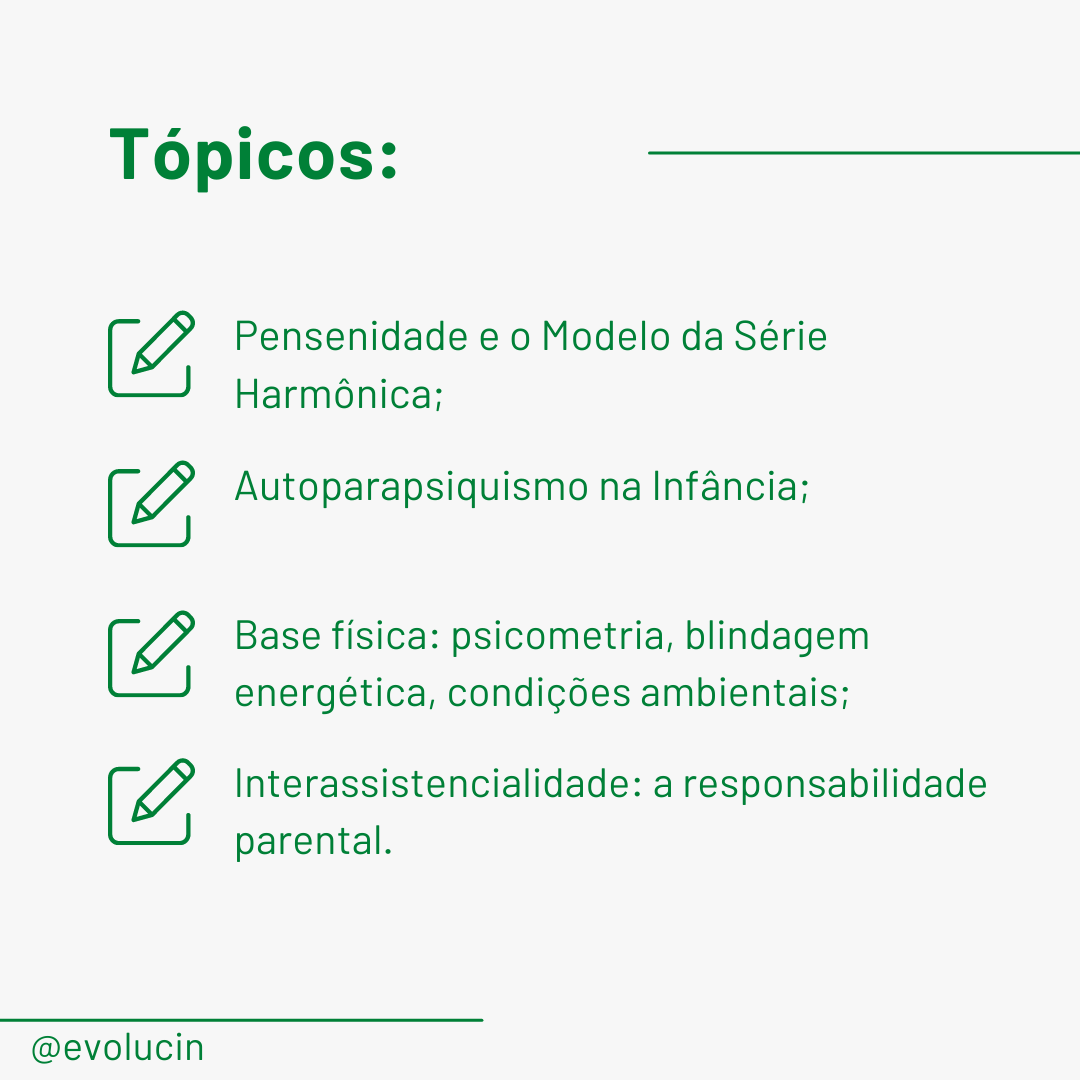 Tópicos:

Pensenidade e o Modelo da Série Harmônica;

Autoparapsiquismo na Infância;

Base física: psicometria, blindagem energética, condições ambientais;

Interassistencialidade: a responsabilidade parental.

@evolucin